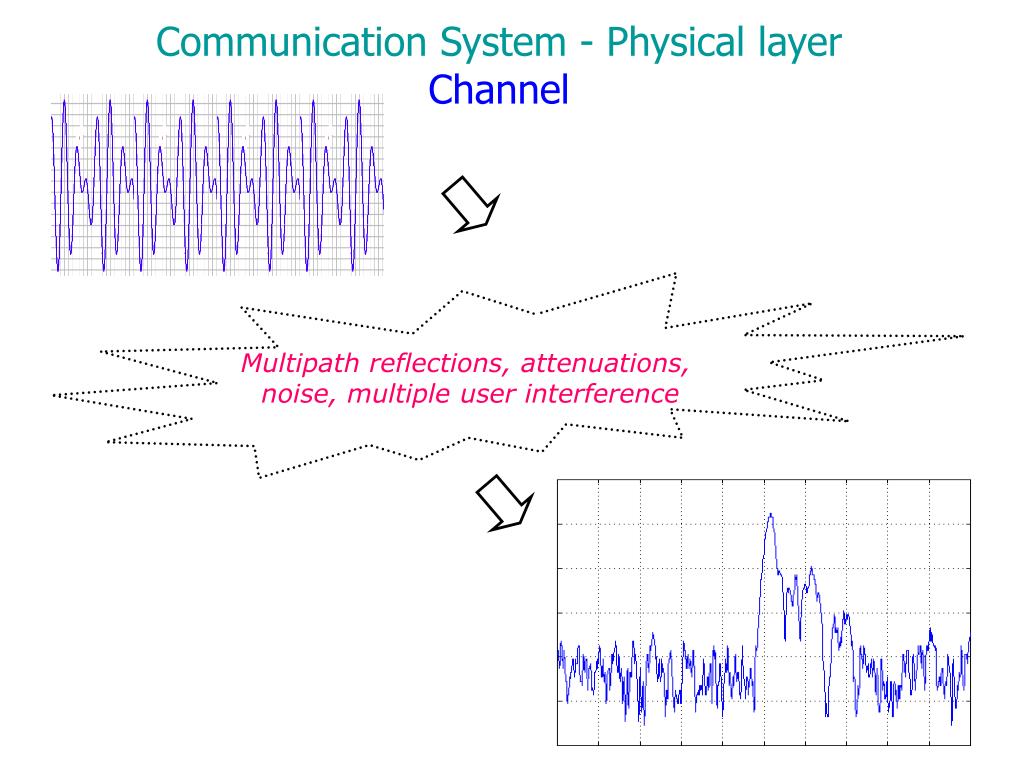 Communication System - Physical layer
Channel

Multipath reflections, attenuations, noise, multiple user interference